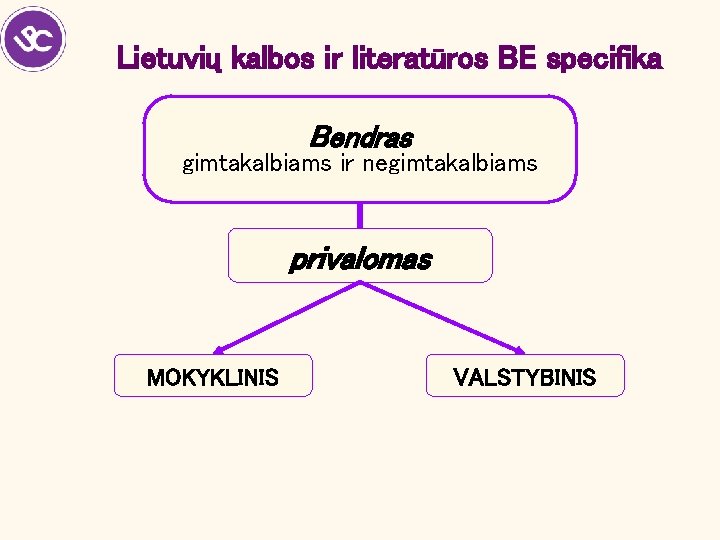 UPC

Lietuvių kalbos ir literatūros BE specifika

Bendras
gimtakalbiams ir negimtakalbiams

privalomas

MOKYKLINIS

VALSTYBINIS